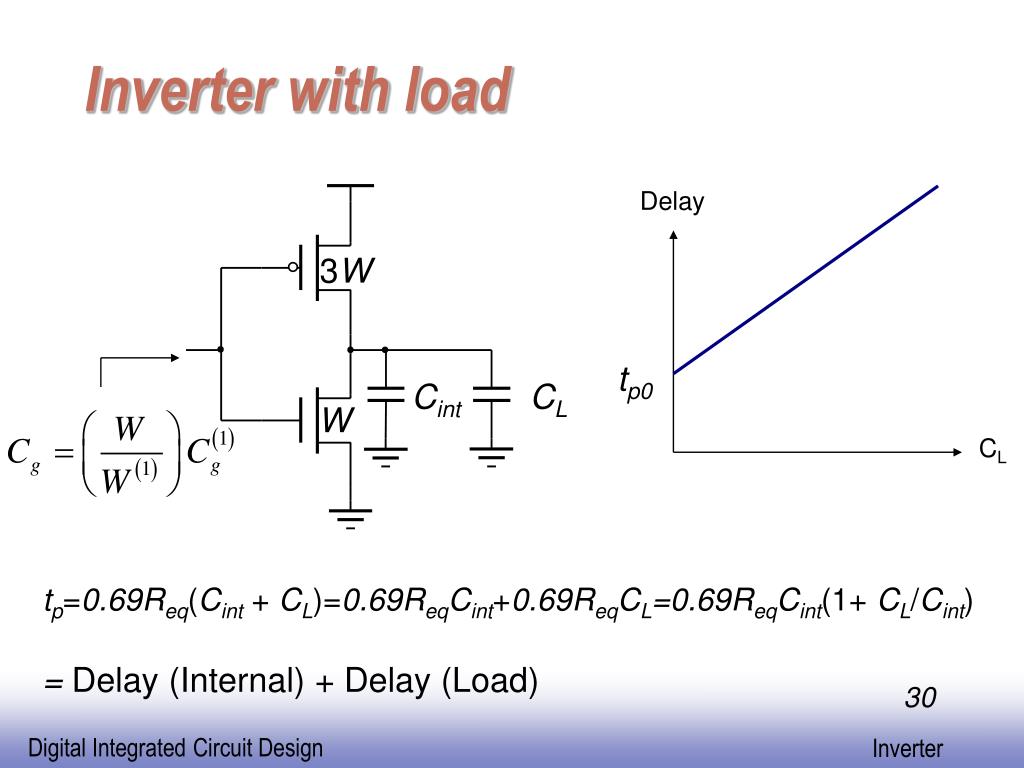 Inverter with load

$3W$

$W$

$C_{int}$

$C_L$

$C_g = \left(\frac{W}{W^{(1)}}\right) C_g^{(1)}$

Delay

$t_{p0}$

$C_L$

$t_p=0.69R_{eq}(C_{int} + C_L)=0.69R_{eq}C_{int}+0.69R_{eq}C_L=0.69R_{eq}C_{int}(1+ C_L/C_{int})$

= Delay (Internal) + Delay (Load)

30

Digital Integrated Circuit Design

Inverter